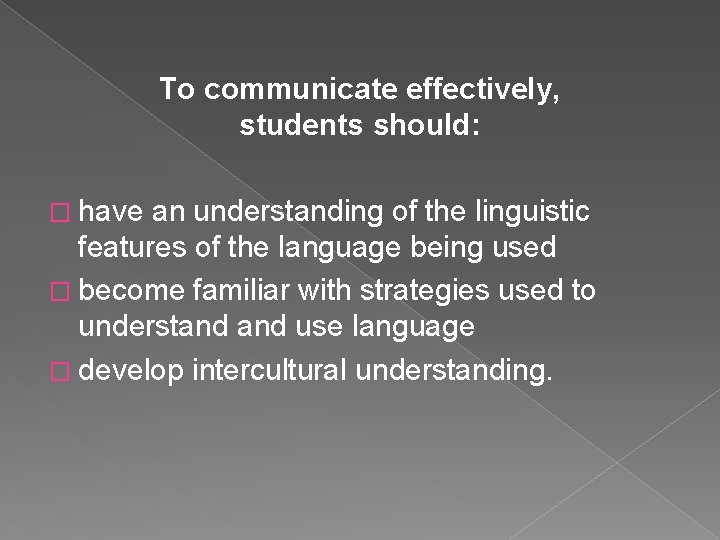 To communicate effectively, students should:

□ have an understanding of the linguistic features of the language being used
□ become familiar with strategies used to understand and use language
□ develop intercultural understanding.